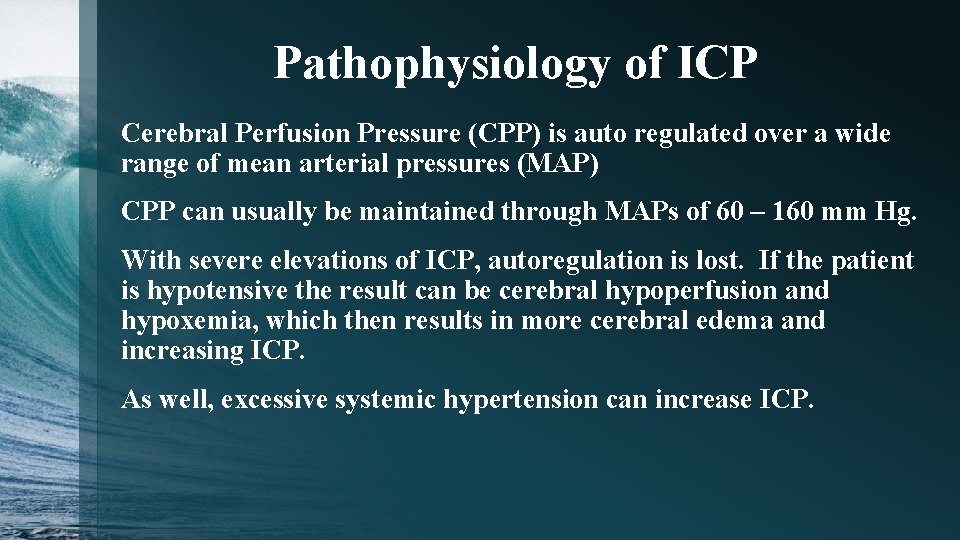 Pathophysiology of ICP

Cerebral Perfusion Pressure (CPP) is auto regulated over a wide range of mean arterial pressures (MAP)

CPP can usually be maintained through MAPs of 60 – 160 mm Hg.

With severe elevations of ICP, autoregulation is lost. If the patient is hypotensive the result can be cerebral hypoperfusion and hypoxemia, which then results in more cerebral edema and increasing ICP.

As well, excessive systemic hypertension can increase ICP.